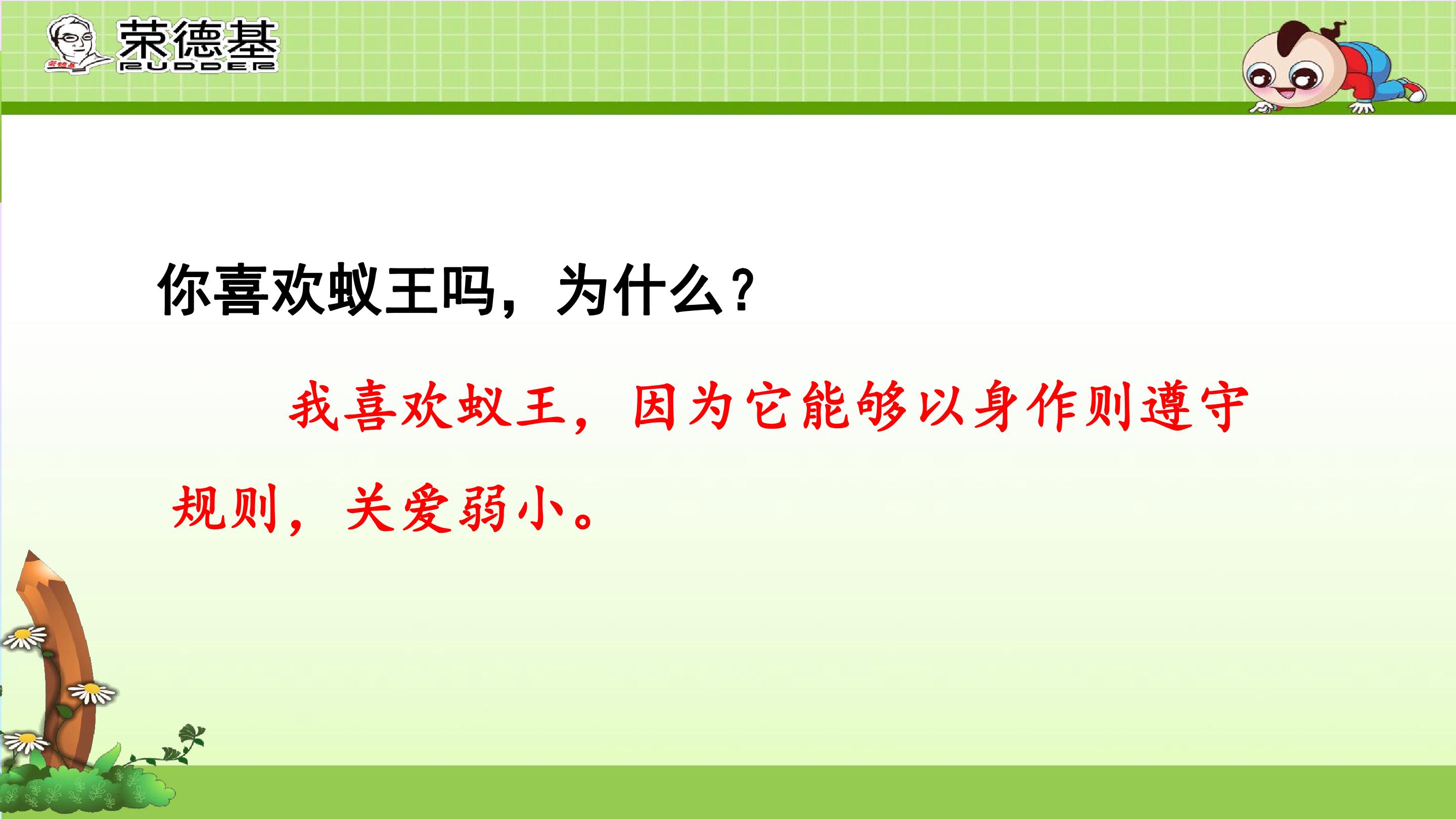 荣德基
RUDDER

你喜欢蚁王吗，为什么？

我喜欢蚁王，因为它能够以身作则遵守规则，关爱弱小。